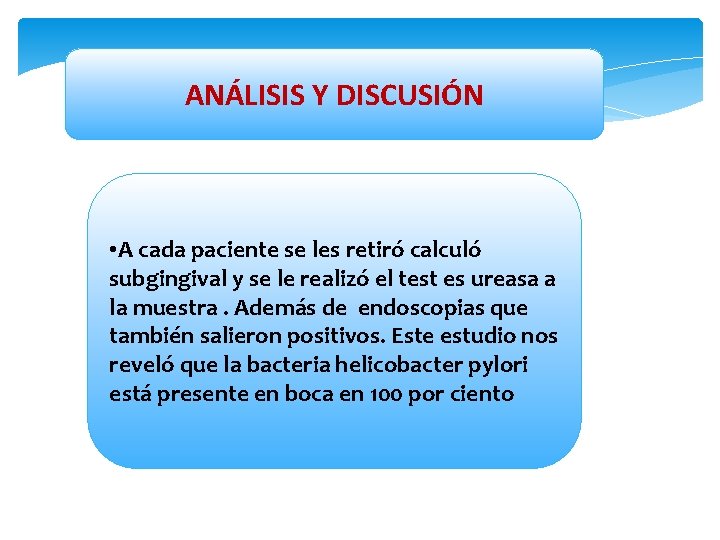 ANÁLISIS Y DISCUSIÓN

•A cada paciente se les retiró calculó subgingival y se le realizó el test es ureasa a la muestra . Además de endoscopias que también salieron positivos. Este estudio nos reveló que la bacteria helicobacter pylori está presente en boca en 100 por ciento